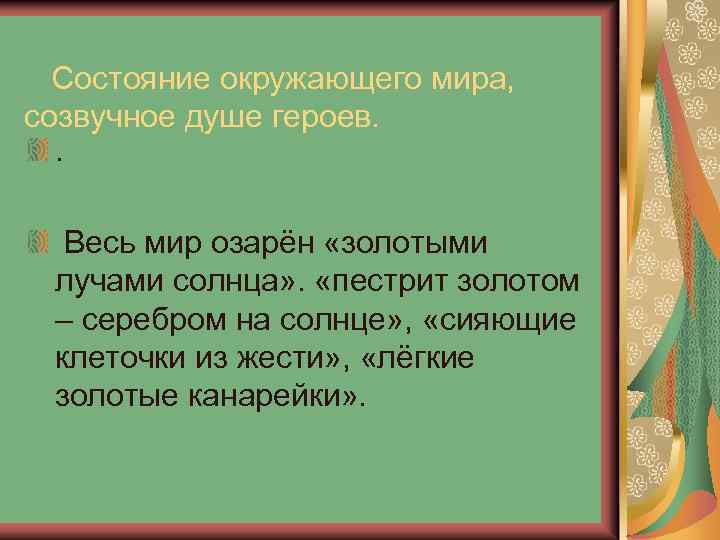 Состояние окружающего мира, созвучное душе героев.

.

Весь мир озарён «золотыми лучами солнца». «пестрит золотом – серебром на солнце», «сияющие клеточки из жести», «лёгкие золотые канарейки».